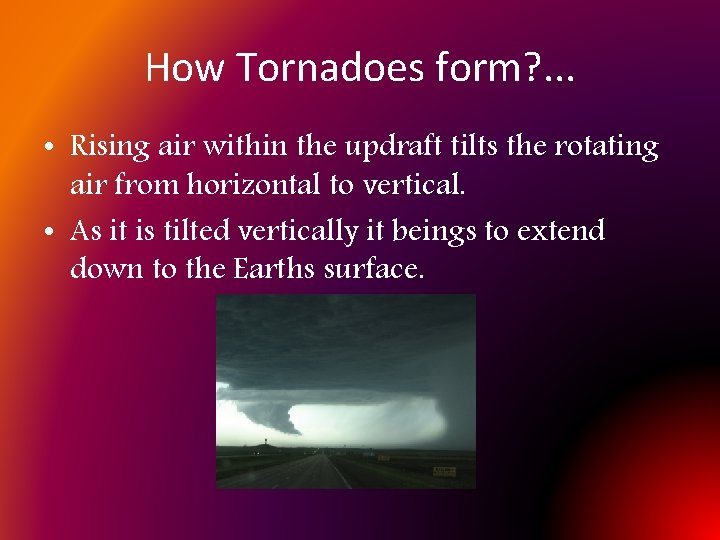 How Tornadoes form?...

• Rising air within the updraft tilts the rotating air from horizontal to vertical.

• As it is tilted vertically it beings to extend down to the Earths surface.